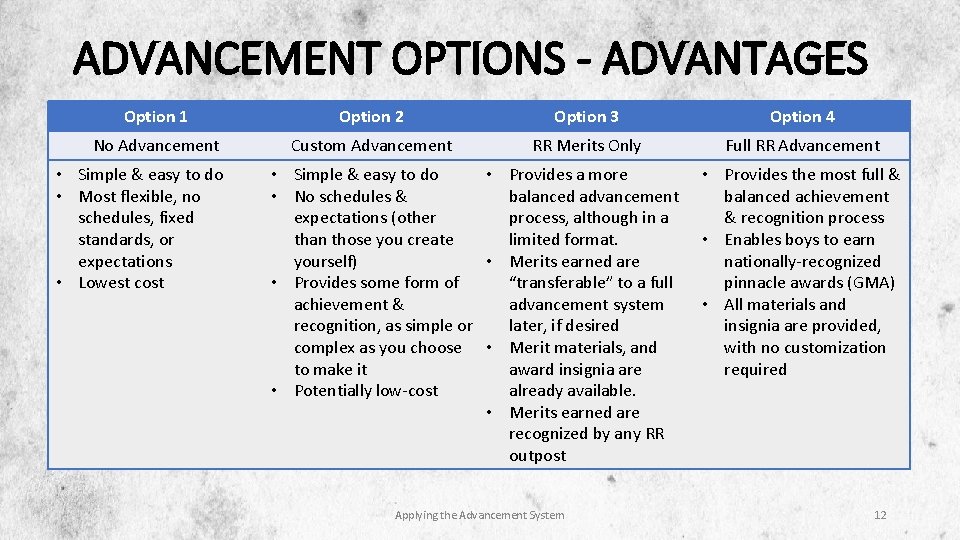 ADVANCEMENT OPTIONS - ADVANTAGES

| Option 1 | Option 2 | Option 3 | Option 4 |
|---|---|---|---|
| No Advancement | Custom Advancement | RR Merits Only | Full RR Advancement |
| • Simple & easy to do • Most flexible, no schedules, fixed standards, or expectations • Lowest cost | • Simple & easy to do • No schedules & expectations (other than those you create yourself) • Provides some form of achievement & recognition, as simple or complex as you choose to make it • Potentially low-cost | • Provides a more balanced advancement process, although in a limited format. • Merits earned are "transferable" to a full advancement system later, if desired • Merit materials, and award insignia are already available. • Merits earned are recognized by any RR outpost | • Provides the most full & balanced achievement & recognition process • Enables boys to earn nationally-recognized pinnacle awards (GMA) • All materials and insignia are provided, with no customization required |

Applying the Advancement System

12